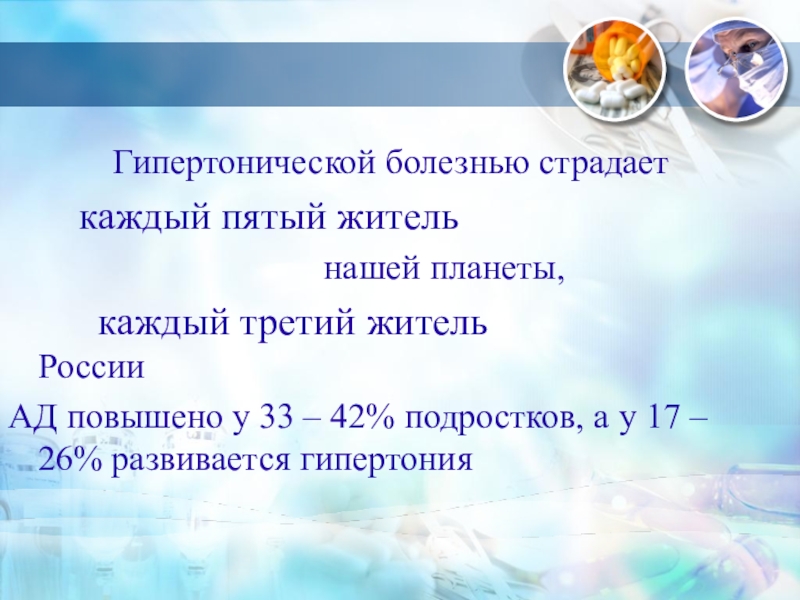 Гипертонической болезнью страдает

каждый пятый житель

нашей планеты,

каждый третий житель

России

АД повышено у 33 – 42% подростков, а у 17 – 26% развивается гипертония